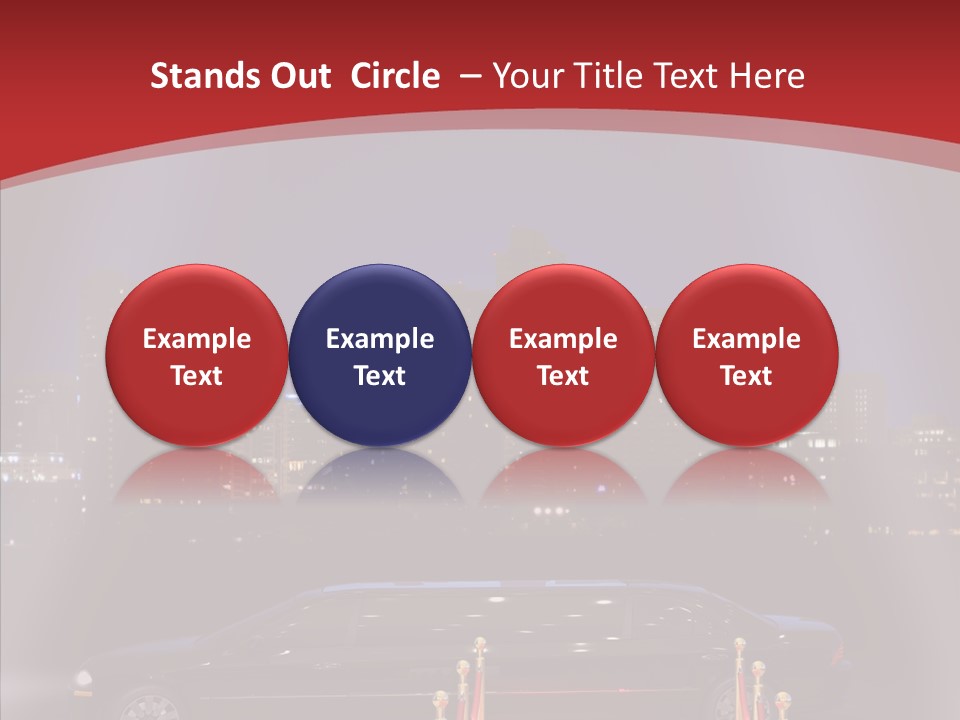 Stands Out Circle – Your Title Text Here

Example Text

Example Text

Example Text

Example Text